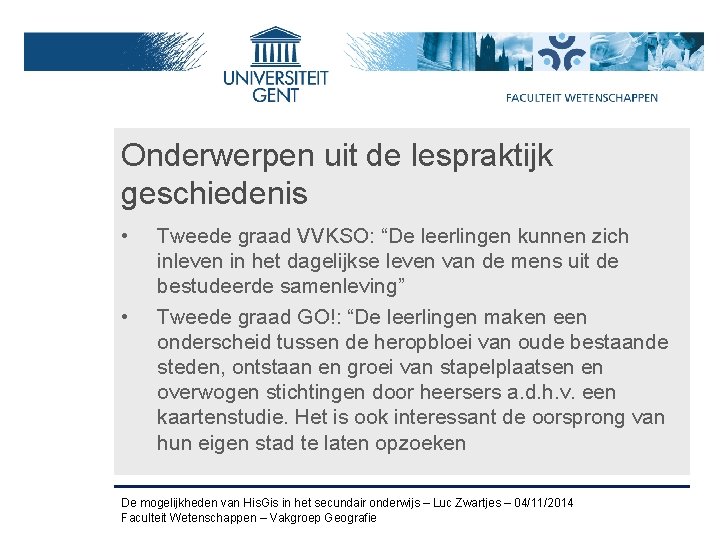 UNIVERSITEIT GENT

FACULTEIT WETENSCHAPPEN

Onderwerpen uit de lespraktijk geschiedenis

• Tweede graad VVKSO: “De leerlingen kunnen zich inleven in het dagelijkse leven van de mens uit de bestudeerde samenleving”

• Tweede graad GO!: “De leerlingen maken een onderscheid tussen de heropbloei van oude bestaande steden, ontstaan en groei van stapelplaatsen en overwogen stichtingen door heersers a.d.h.v. een kaartenstudie. Het is ook interessant de oorsprong van hun eigen stad te laten opzoeken

De mogelijkheden van HisGis in het secundair onderwijs – Luc Zwartjes – 04/11/2014
Faculteit Wetenschappen – Vakgroep Geografie